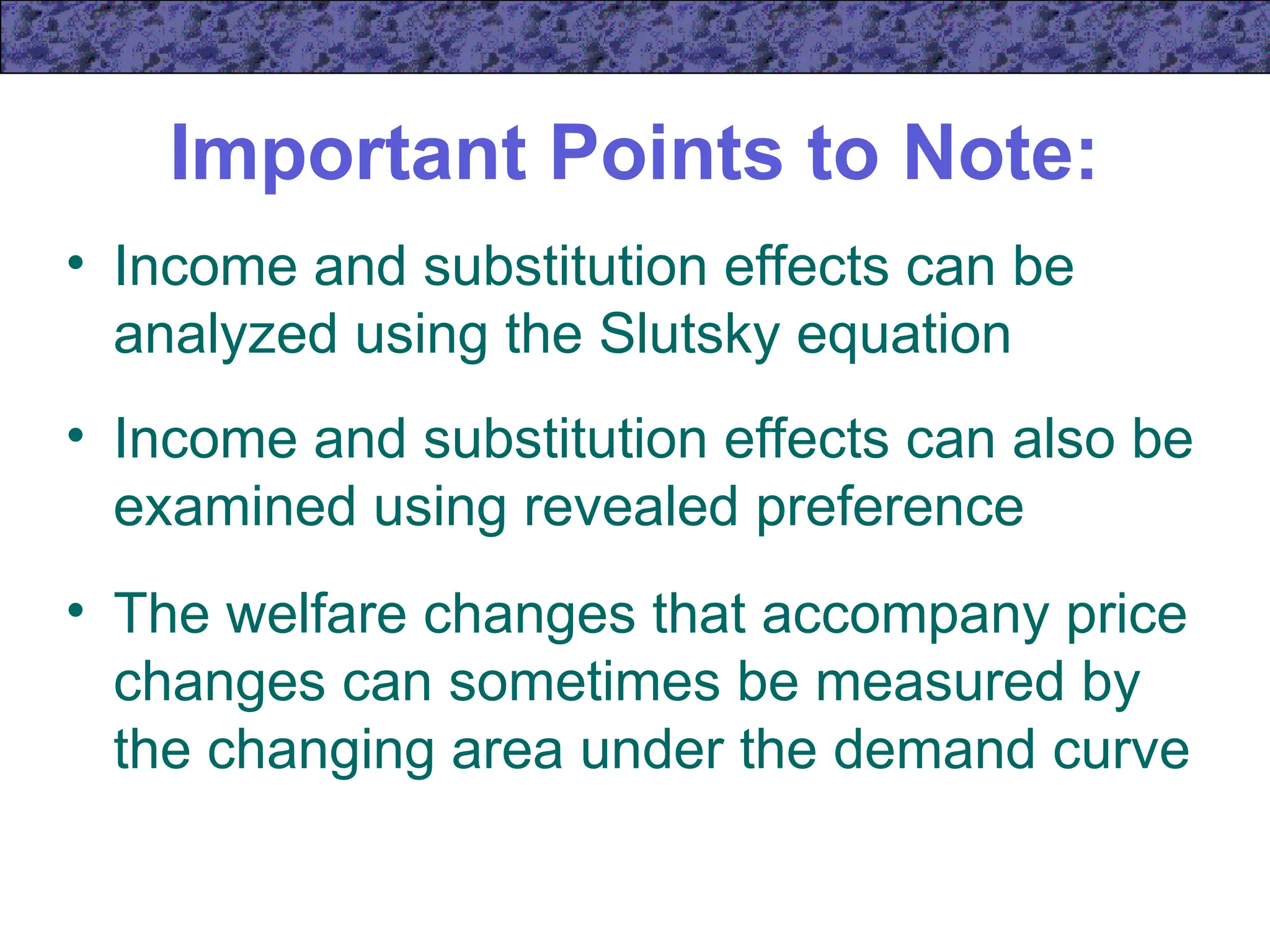 Important Points to Note:

• Income and substitution effects can be analyzed using the Slutsky equation

• Income and substitution effects can also be examined using revealed preference

• The welfare changes that accompany price changes can sometimes be measured by the changing area under the demand curve